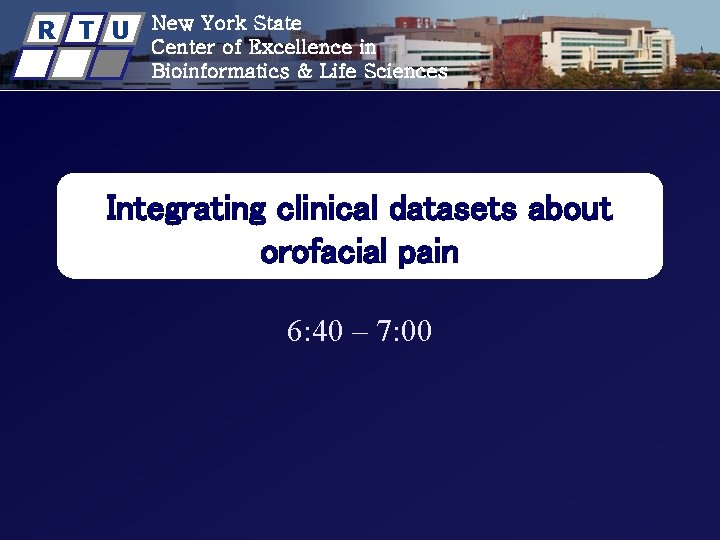 R T U

New York State
Center of Excellence in
Bioinformatics & Life Sciences

Integrating clinical datasets about orofacial pain

6:40 – 7:00